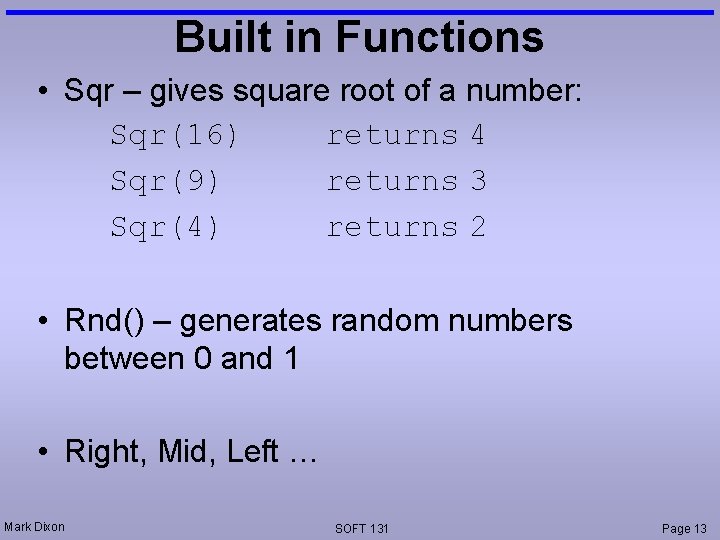 Built in Functions

• Sqr – gives square root of a number:

Sqr(16) returns 4
Sqr(9) returns 3
Sqr(4) returns 2

• Rnd() – generates random numbers between 0 and 1

• Right, Mid, Left …

Mark Dixon SOFT 131 Page 13